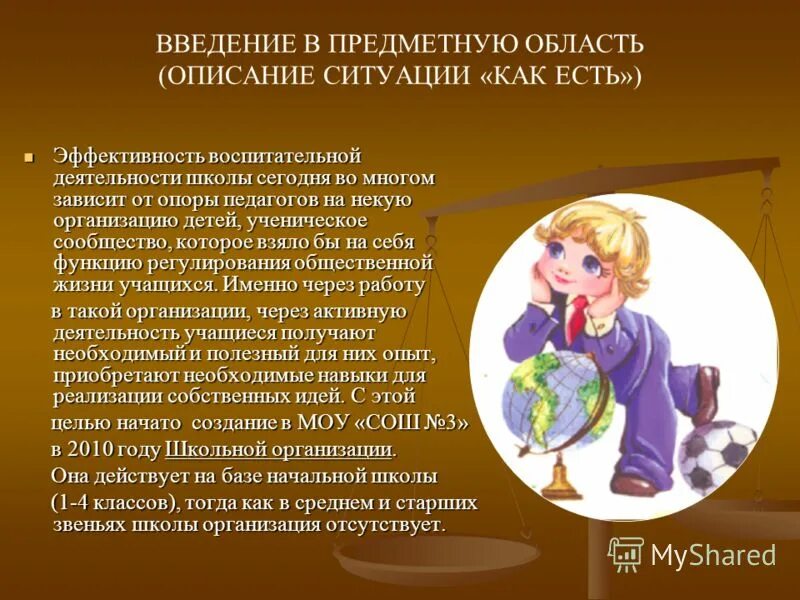 ВВЕДЕНИЕ В ПРЕДМЕТНУЮ ОБЛАСТЬ (ОПИСАНИЕ СИТУАЦИИ «КАК ЕСТЬ»)

Эффективность воспитательной деятельности школы сегодня во многом зависит от опоры педагогов на некую организацию детей, ученическое сообщество, которое взяло бы на себя функцию регулирования общественной жизни учащихся. Именно через работу в такой организации, через активную деятельность учащиеся получают необходимый и полезный для них опыт, приобретают необходимые навыки для реализации собственных идей. С этой целью начато создание в МОУ «СОШ №3» в 2010 году Школьной организации. Она действует на базе начальной школы (1-4 классов), тогда как в среднем и старших звеньях школы организация отсутствует.

MyShared